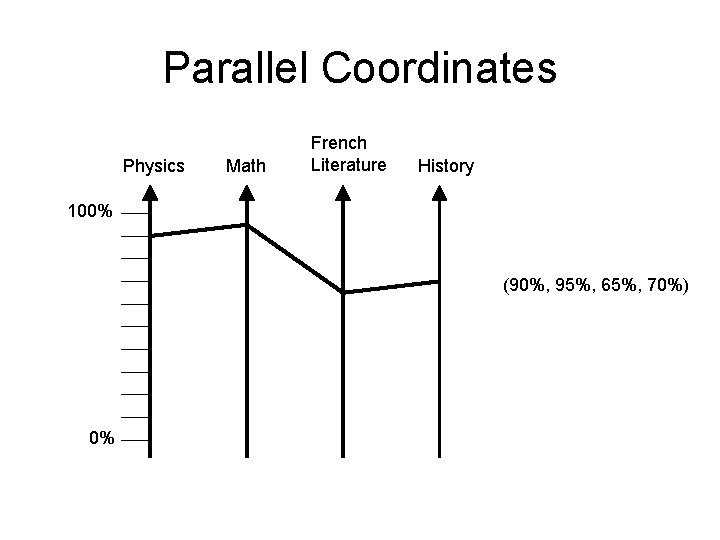 Parallel Coordinates

Physics
Math
French Literature
History

100%
0%

(90%, 95%, 65%, 70%)